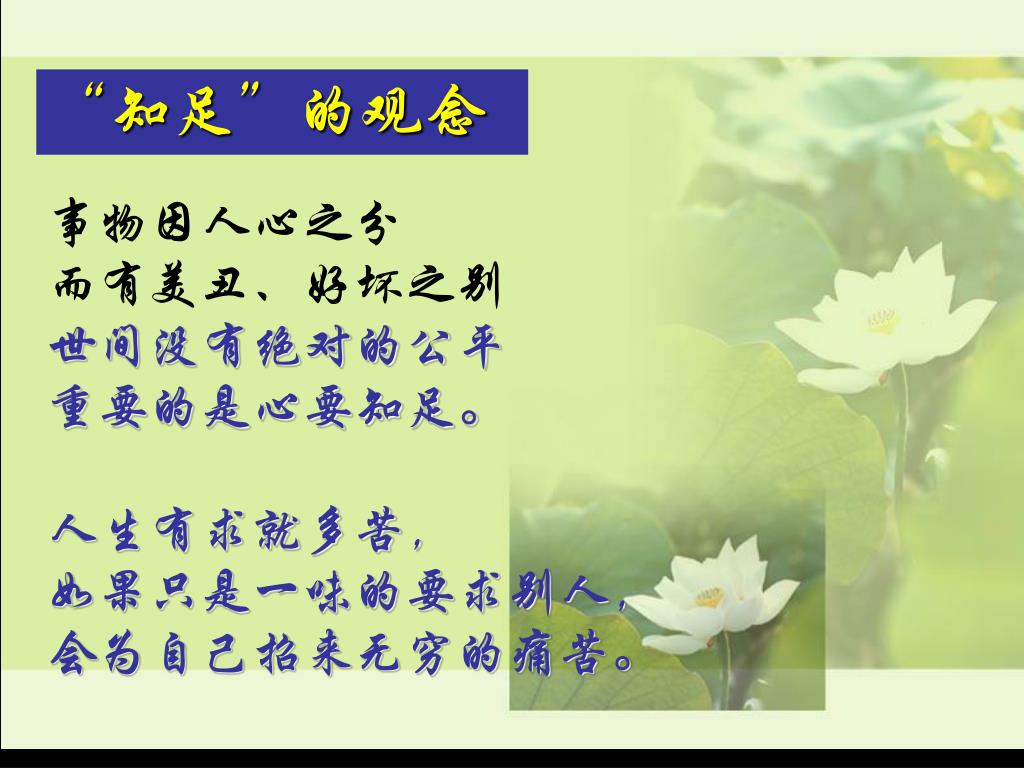 “知足”的观念

事物因人心之分
而有美丑、好坏之别
世间没有绝对的公平
重要的是心要知足。

人生有求就多苦，
如果只是一味的要求别人，
会为自己招来无穷的痛苦。